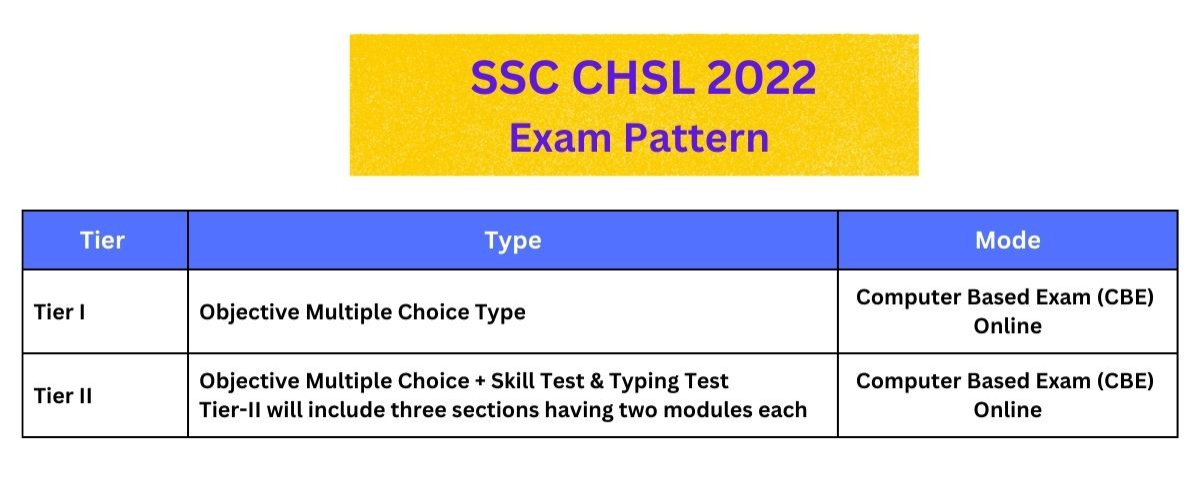 SSC CHSL 2022
Exam Pattern

| Tier | Type | Mode |
|---|---|---|
| Tier I | Objective Multiple Choice Type | Computer Based Exam (CBE) Online |
| Tier II | Objective Multiple Choice + Skill Test & Typing Test Tier-II will include three sections having two modules each | Computer Based Exam (CBE) Online |